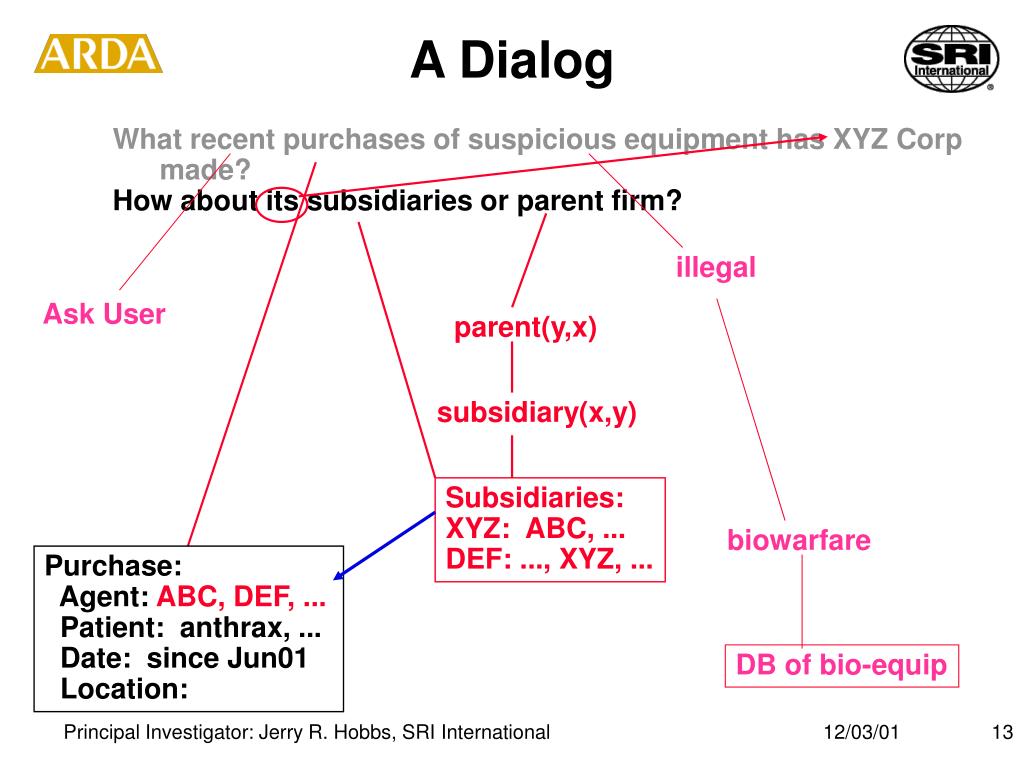 ARDA

A Dialog

SRI International

What recent purchases of suspicious equipment has XYZ Corp made?
How about its subsidiaries or parent firm?

illegal

Ask User

parent(y,x)

subsidiary(x,y)

Subsidiaries:
XYZ: ABC, ...
DEF: ..., XYZ, ...

biowarfare

Purchase:
Agent: ABC, DEF, ...
Patient: anthrax, ...
Date: since Jun01
Location:

DB of bio-equip

Principal Investigator: Jerry R. Hobbs, SRI International

12/03/01

13